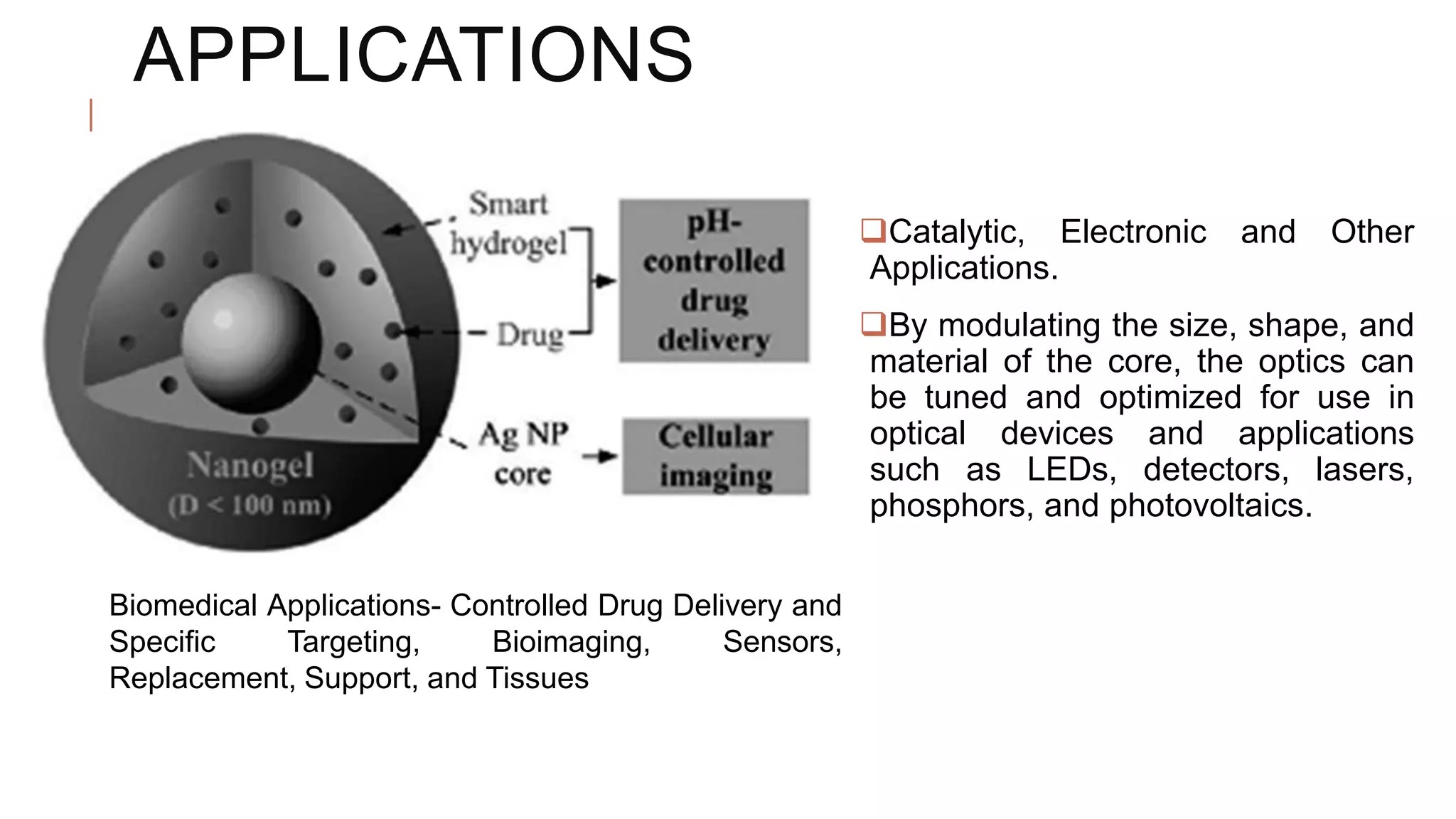 APPLICATIONS

Smart hydrogel

Drug

pH-controlled drug delivery

Ag NP core

Cellular imaging

Nanogel (D < 100 nm)

Biomedical Applications- Controlled Drug Delivery and Specific Targeting, Bioimaging, Sensors, Replacement, Support, and Tissues

❑Catalytic, Electronic and Other Applications.

❑By modulating the size, shape, and material of the core, the optics can be tuned and optimized for use in optical devices and applications such as LEDs, detectors, lasers, phosphors, and photovoltaics.